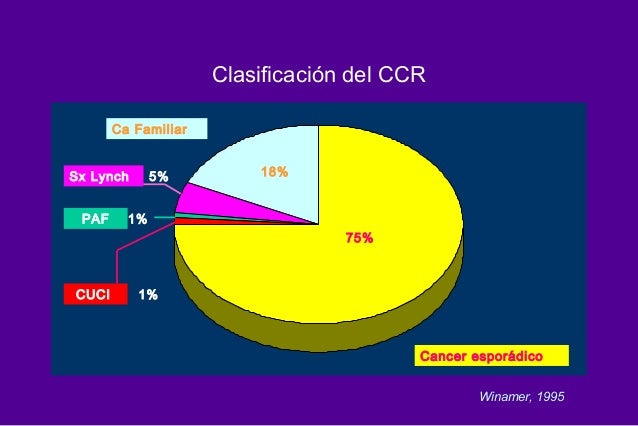 Clasificación del CCR

Ca Familiar

18%

Sx Lynch 5%

PAF 1%

75%

CUCI 1%

Cancer esporádico

Winamer, 1995